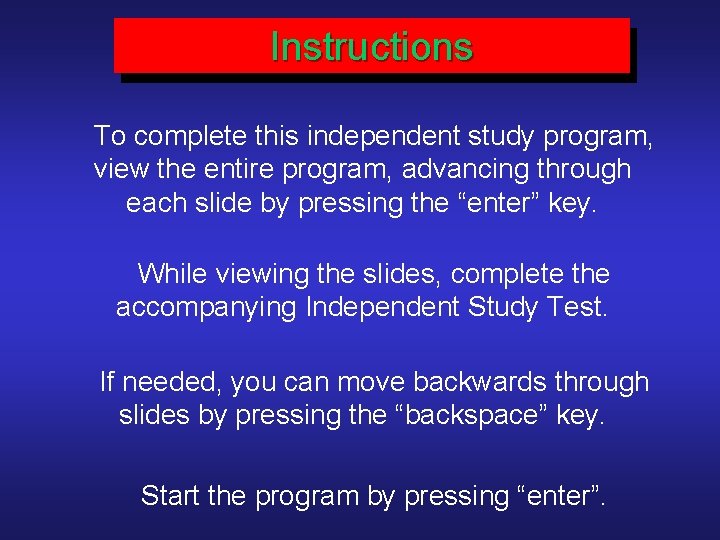 Instructions

To complete this independent study program, view the entire program, advancing through each slide by pressing the “enter” key.

While viewing the slides, complete the accompanying Independent Study Test.

If needed, you can move backwards through slides by pressing the “backspace” key.

Start the program by pressing “enter”.